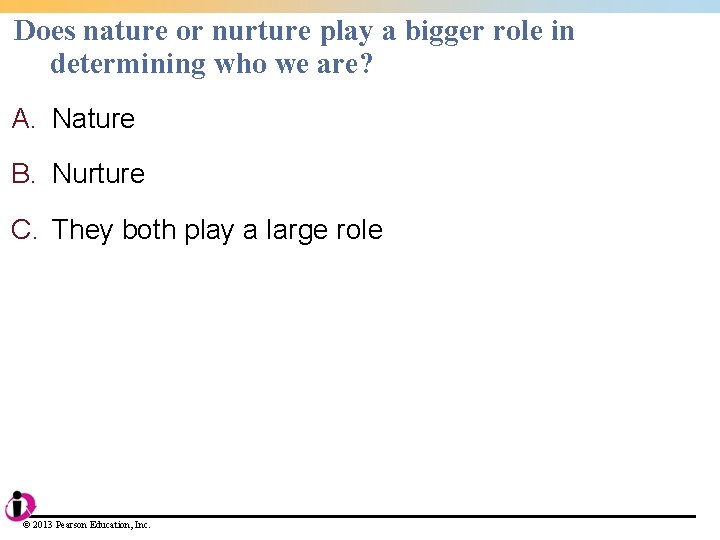 Does nature or nurture play a bigger role in determining who we are?

A. Nature

B. Nurture

C. They both play a large role

© 2013 Pearson Education, Inc.